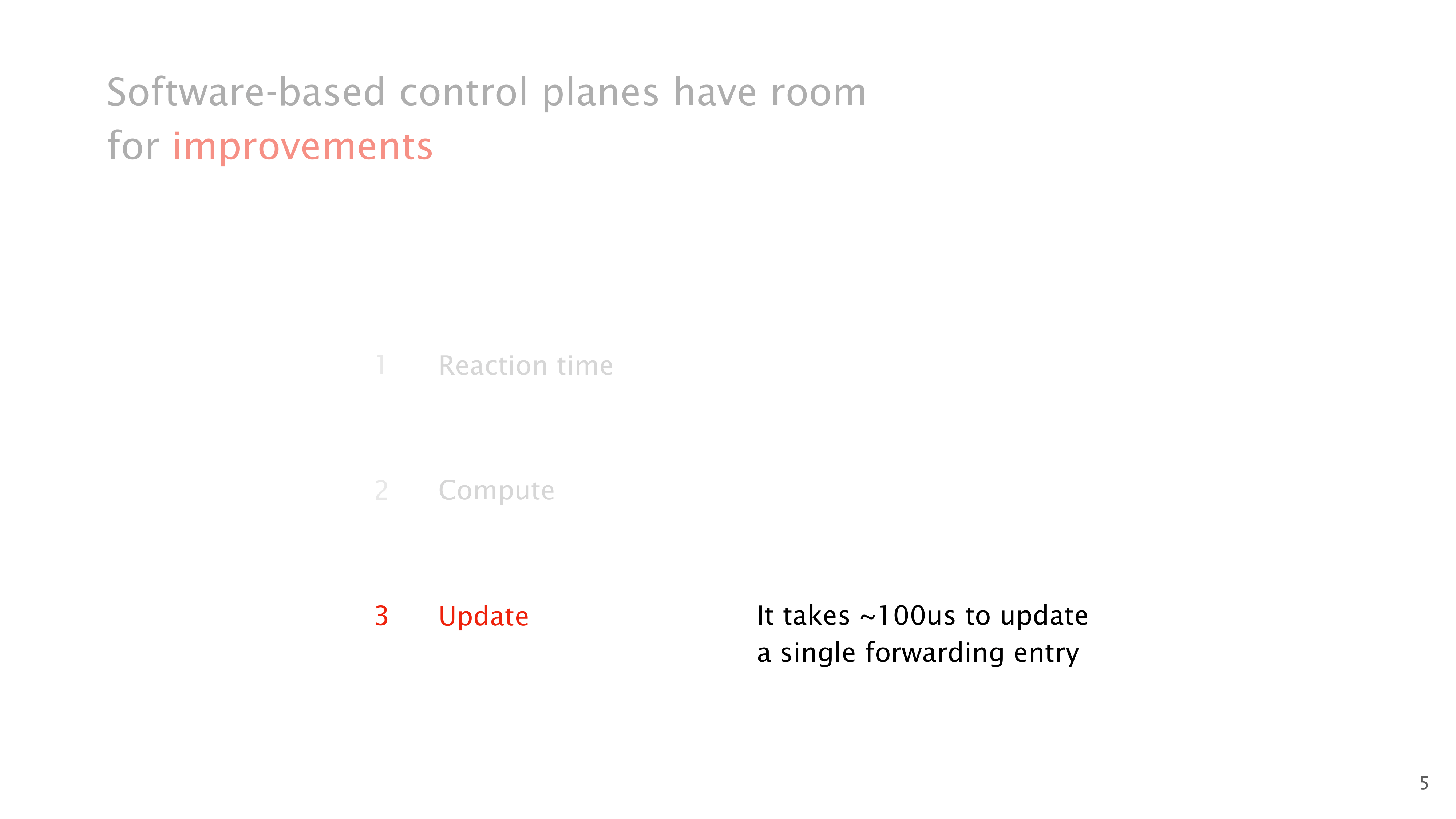 Software-based control planes have room for improvements

1 Reaction time

2 Compute

3 Update

It takes ~100us to update a single forwarding entry

5